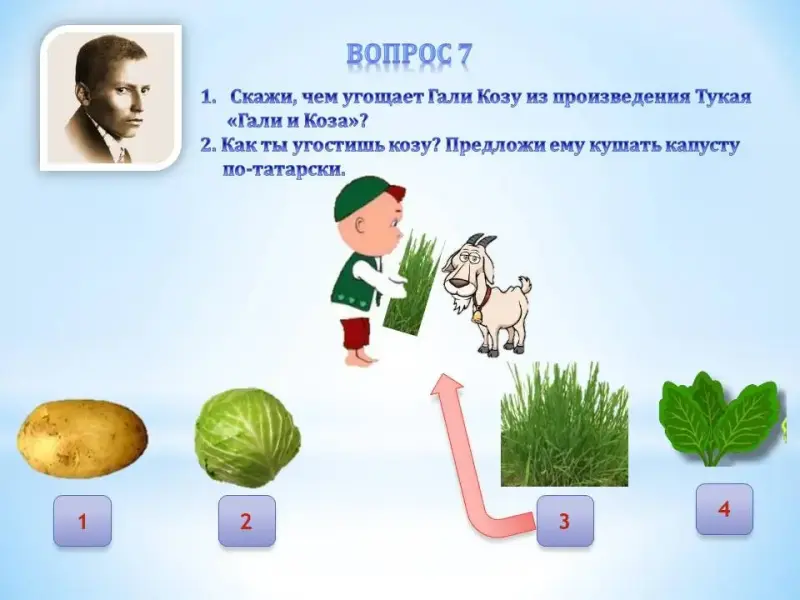 ВОПРОС 7

1. Скажи, чем угощает Гали Козу из произведения Тукая «Гали и Коза»?
2. Как ты угостишь козу? Предложи ему кушать капусту по-татарски.

1

2

3

4